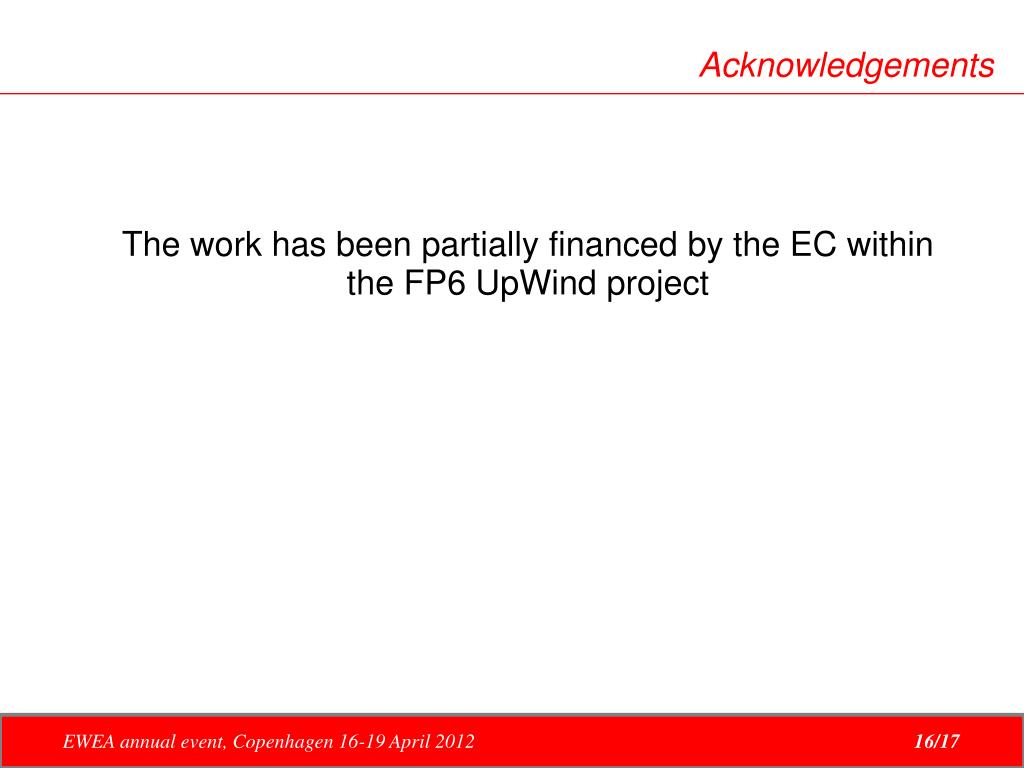 Acknowledgements

The work has been partially financed by the EC within the FP6 UpWind project

EWEA annual event, Copenhagen 16-19 April 2012

16/17